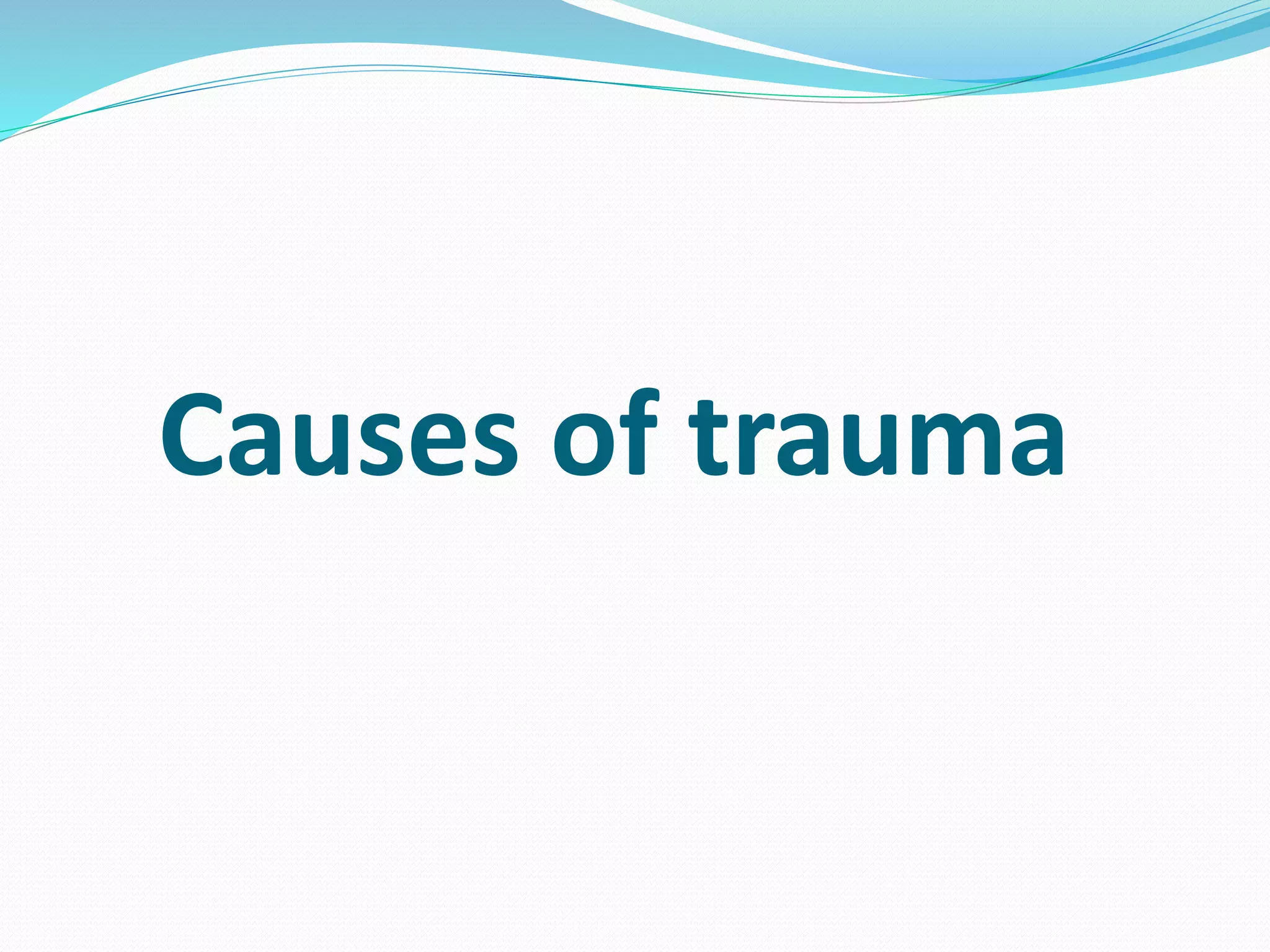 Causes of trauma